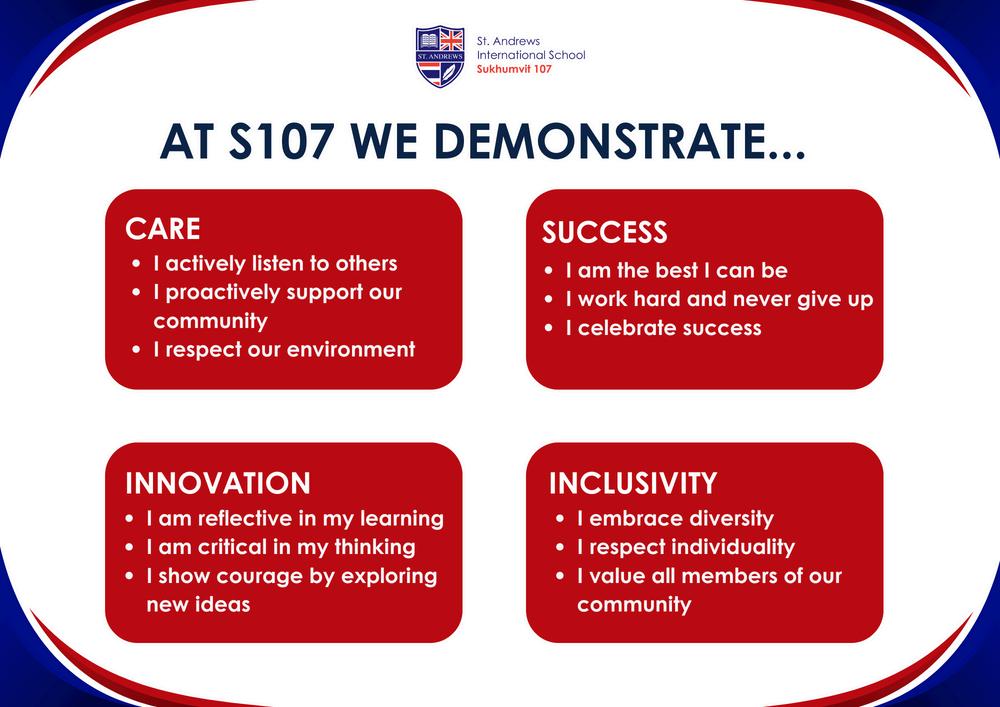 ST. ANDREWS

St. Andrews
International School
Sukhumvit 107

AT S107 WE DEMONSTRATE...

CARE
• I actively listen to others
• I proactively support our community
• I respect our environment

SUCCESS
• I am the best I can be
• I work hard and never give up
• I celebrate success

INNOVATION
• I am reflective in my learning
• I am critical in my thinking
• I show courage by exploring new ideas

INCLUSIVITY
• I embrace diversity
• I respect individuality
• I value all members of our community